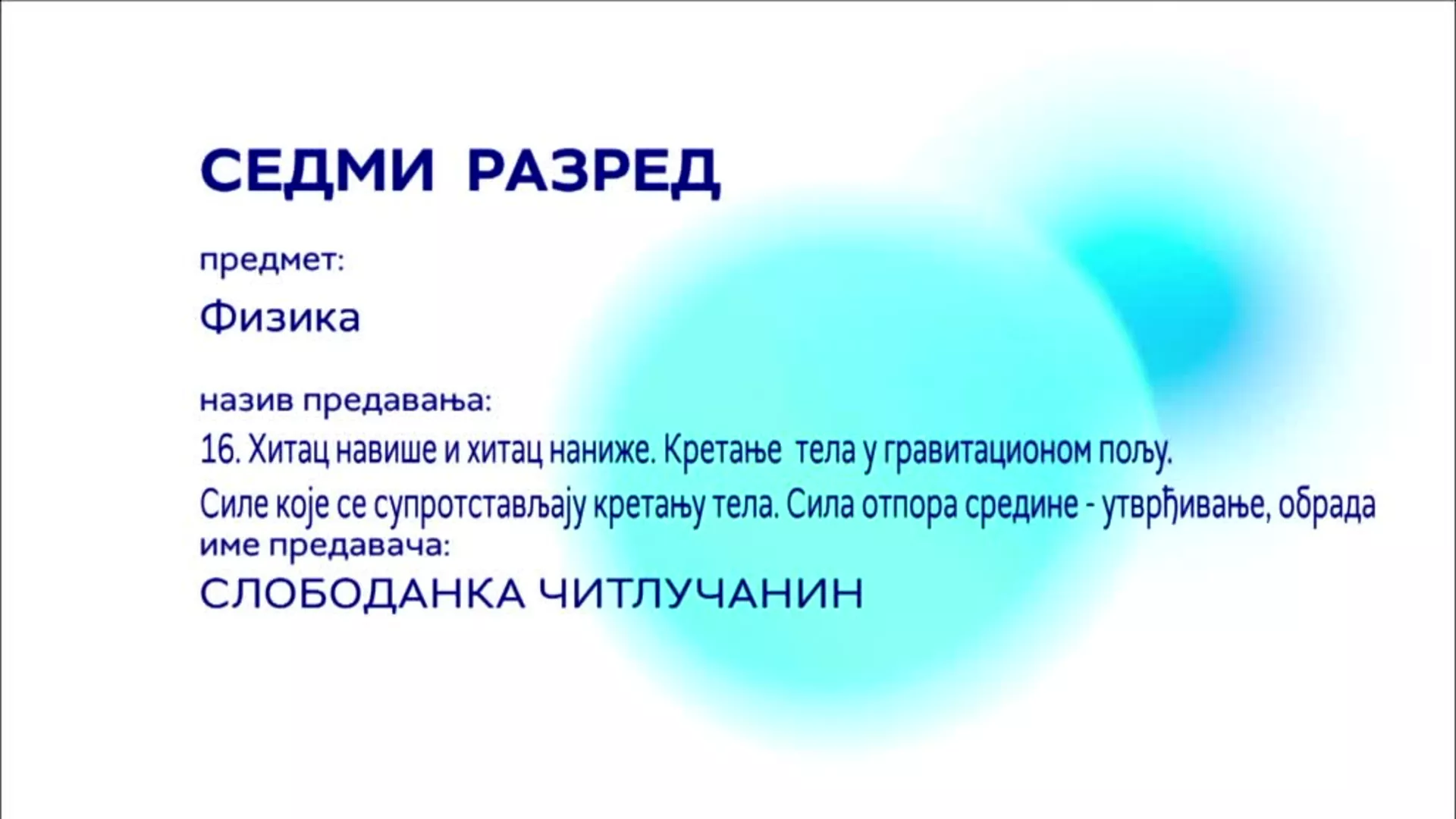 СЕДМИ РАЗРЕД

предмет:

Физика

назив предавања:

16. Хитац навише и хитац наниже. Кретање тела у гравитационом пољу.

Силе које се супротстављају кретању тела. Сила отпора средине - утврђивање, обрада

име предавача:

СЛОБОДАНКА ЧИТЛУЧАНИН